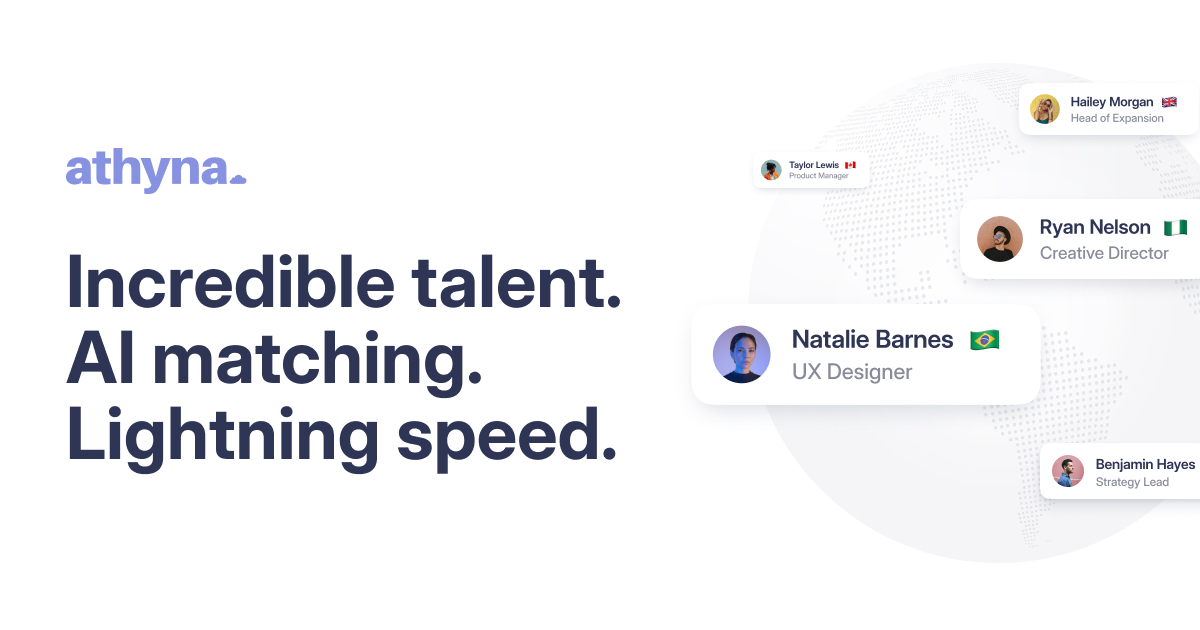 athyna.

Incredible talent.
AI matching.
Lightning speed.

Hailey Morgan
Head of Expansion

Taylor Lewis
Product Manager

Ryan Nelson
Creative Director

Natalie Barnes
UX Designer

Benjamin Hayes
Strategy Lead